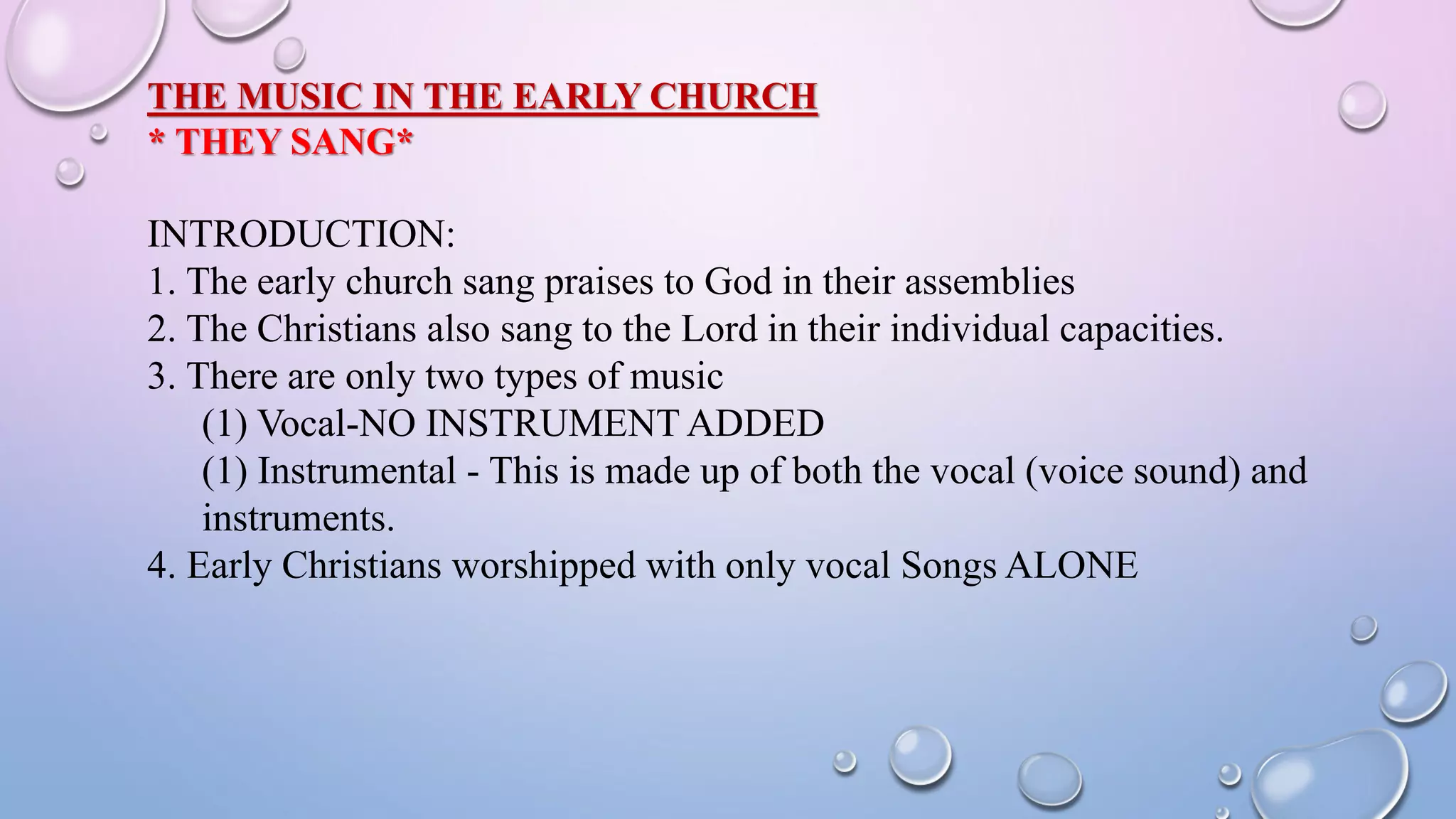 THE MUSIC IN THE EARLY CHURCH
* THEY SANG*

INTRODUCTION:
1. The early church sang praises to God in their assemblies
2. The Christians also sang to the Lord in their individual capacities.
3. There are only two types of music
(1) Vocal-NO INSTRUMENT ADDED
(1) Instrumental - This is made up of both the vocal (voice sound) and instruments.
4. Early Christians worshipped with only vocal Songs ALONE